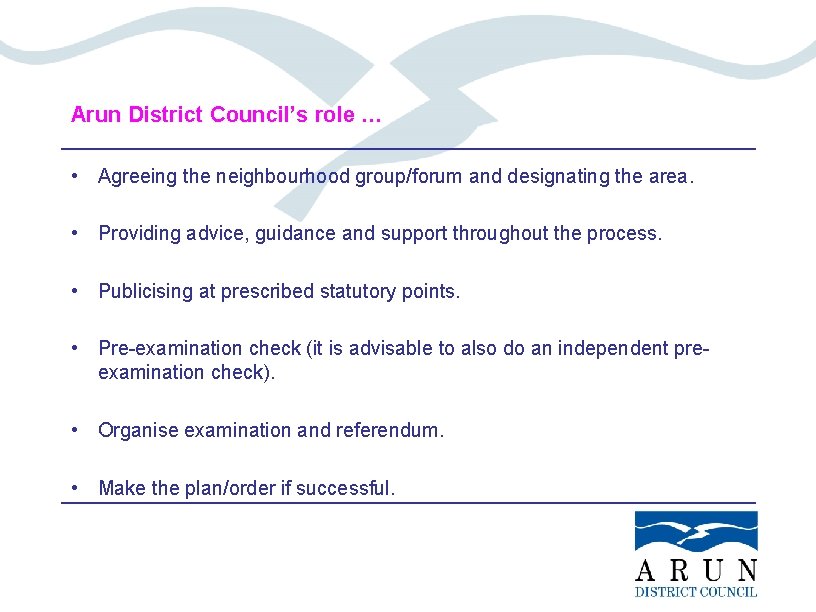 Arun District Council's role …

• Agreeing the neighbourhood group/forum and designating the area.

• Providing advice, guidance and support throughout the process.

• Publicising at prescribed statutory points.

• Pre-examination check (it is advisable to also do an independent pre-examination check).

• Organise examination and referendum.

• Make the plan/order if successful.

ARUN
DISTRICT COUNCIL